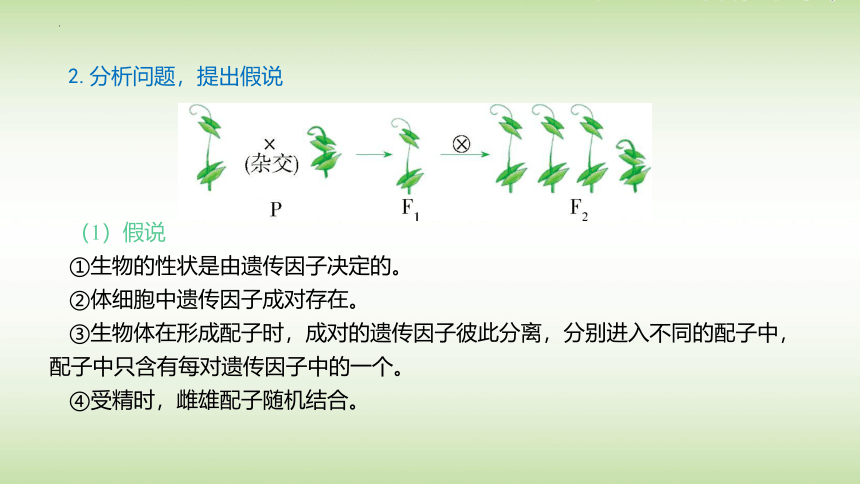 2. 分析问题，提出假说

×
(杂交)

⊗

P

$F_1$

$F_2$

（1）假说

①生物的性状是由遗传因子决定的。

②体细胞中遗传因子成对存在。

③生物体在形成配子时，成对的遗传因子彼此分离，分别进入不同的配子中，配子中只含有每对遗传因子中的一个。

④受精时，雌雄配子随机结合。